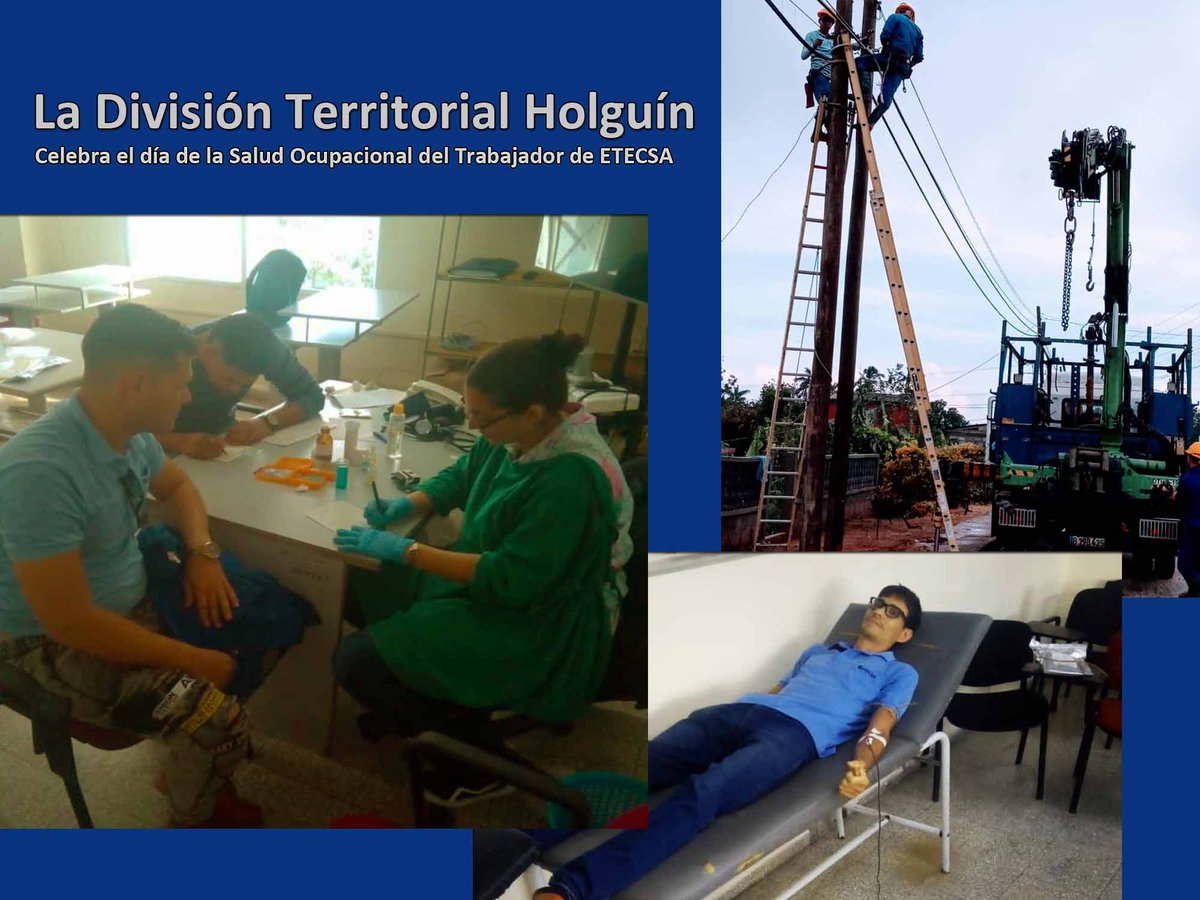 La División Territorial Holguín

Celebra el día de la Salud Ocupacional del Trabajador de ETECSA